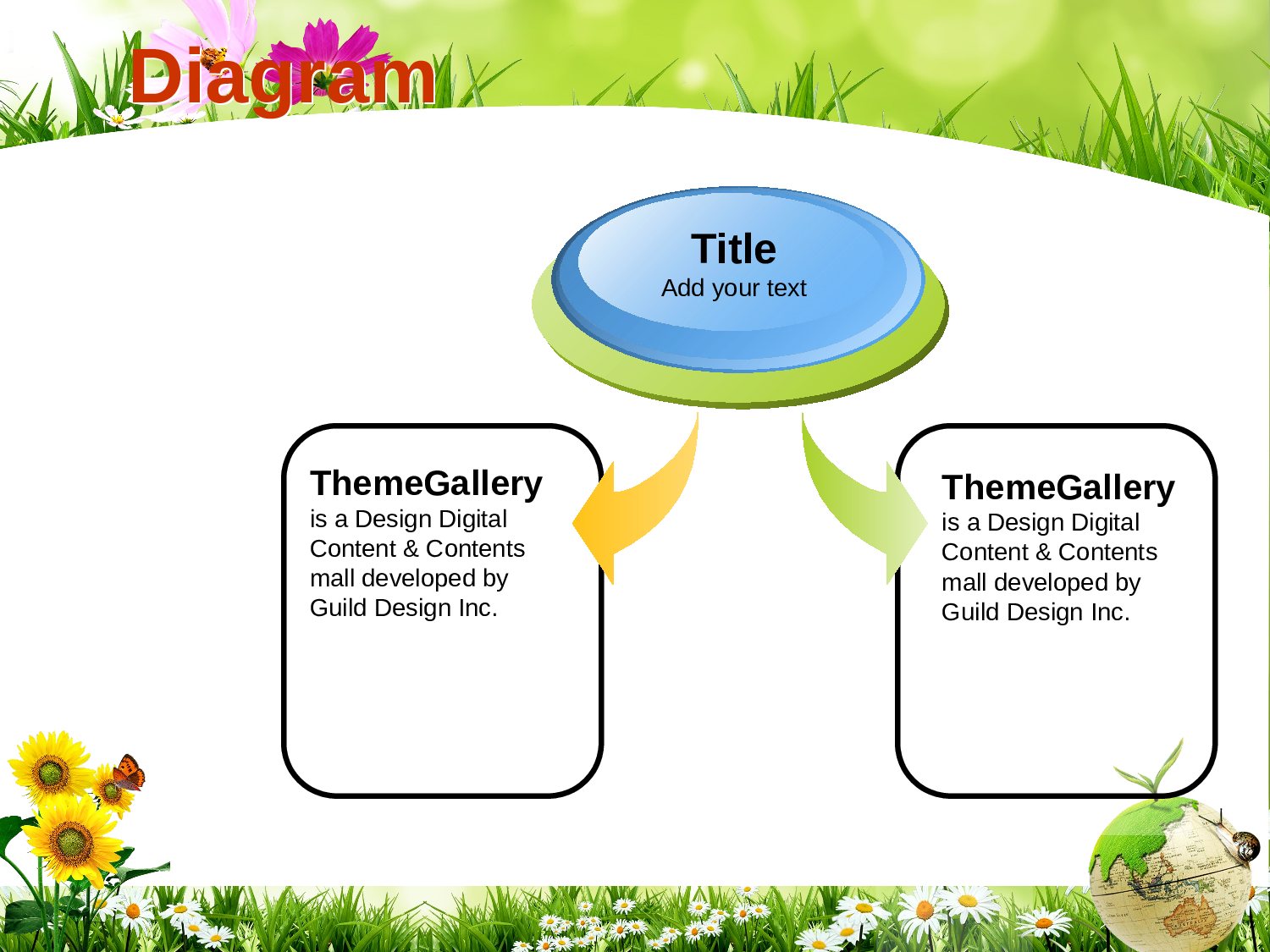 Diagram

Title
Add your text

ThemeGallery
is a Design Digital Content & Contents mall developed by Guild Design Inc.

ThemeGallery
is a Design Digital Content & Contents mall developed by Guild Design Inc.